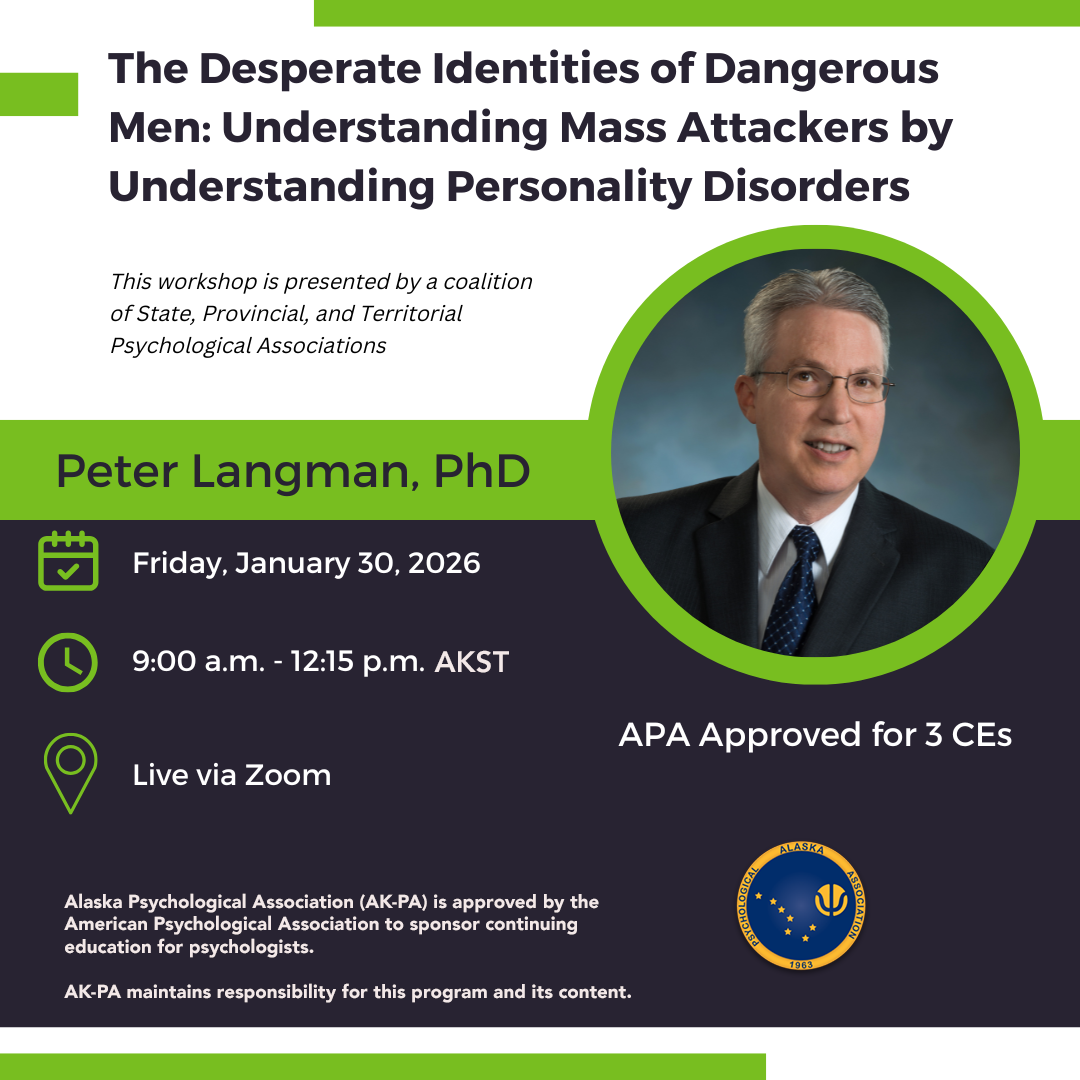 The Desperate Identities of Dangerous Men: Understanding Mass Attackers by Understanding Personality Disorders

This workshop is presented by a coalition of State, Provincial, and Territorial Psychological Associations

Peter Langman, PhD

Friday, January 30, 2026

9:00 a.m. - 12:15 p.m. AKST

Live via Zoom

APA Approved for 3 CEs

Alaska Psychological Association (AK-PA) is approved by the American Psychological Association to sponsor continuing education for psychologists.

AK-PA maintains responsibility for this program and its content.

ALASKA PSYCHOLOGICAL ASSOCIATION 1963